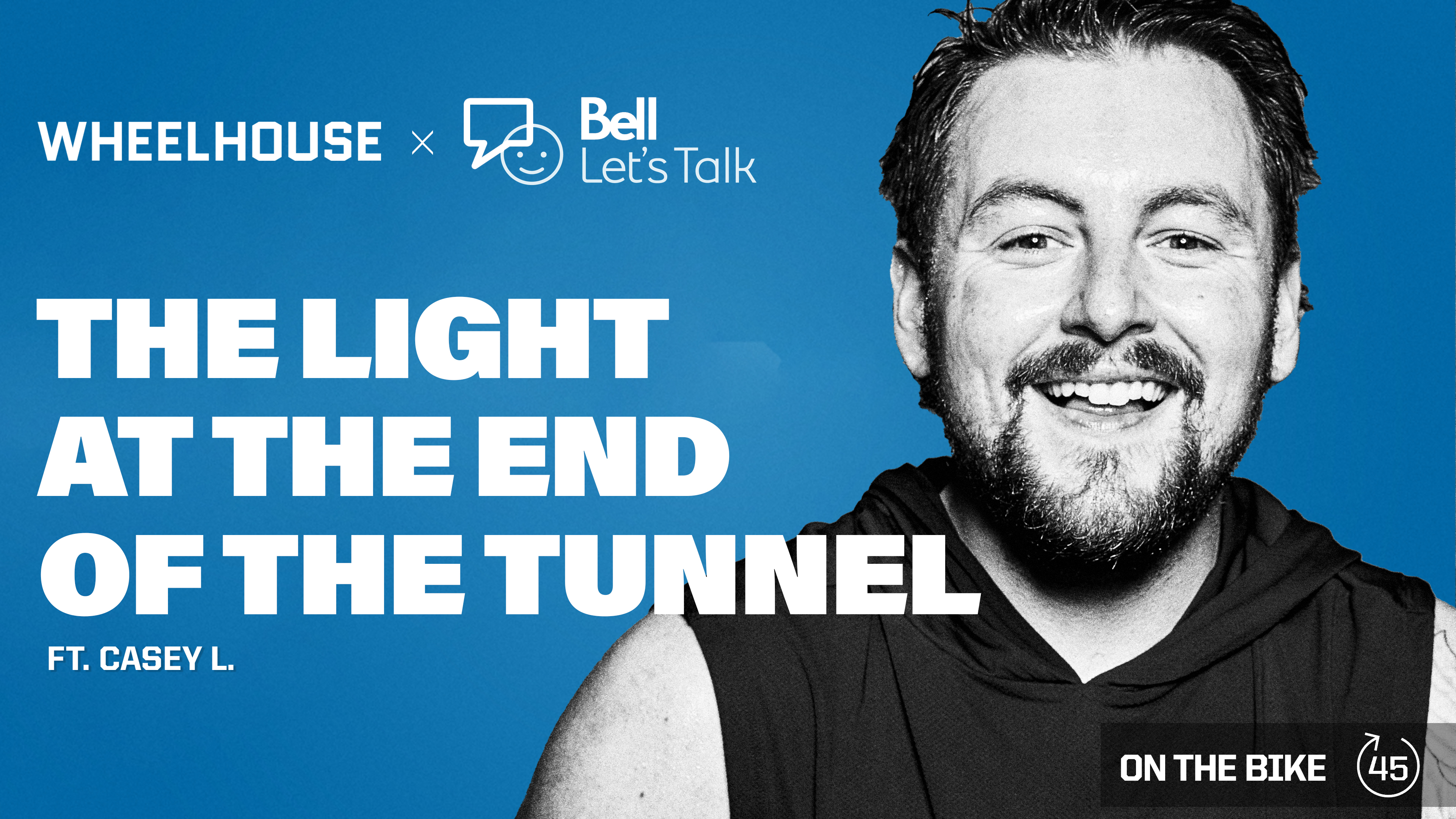 WHEELHOUSE × Bell Let's Talk

THE LIGHT AT THE END OF THE TUNNEL

FT. CASEY L.

ON THE BIKE 45